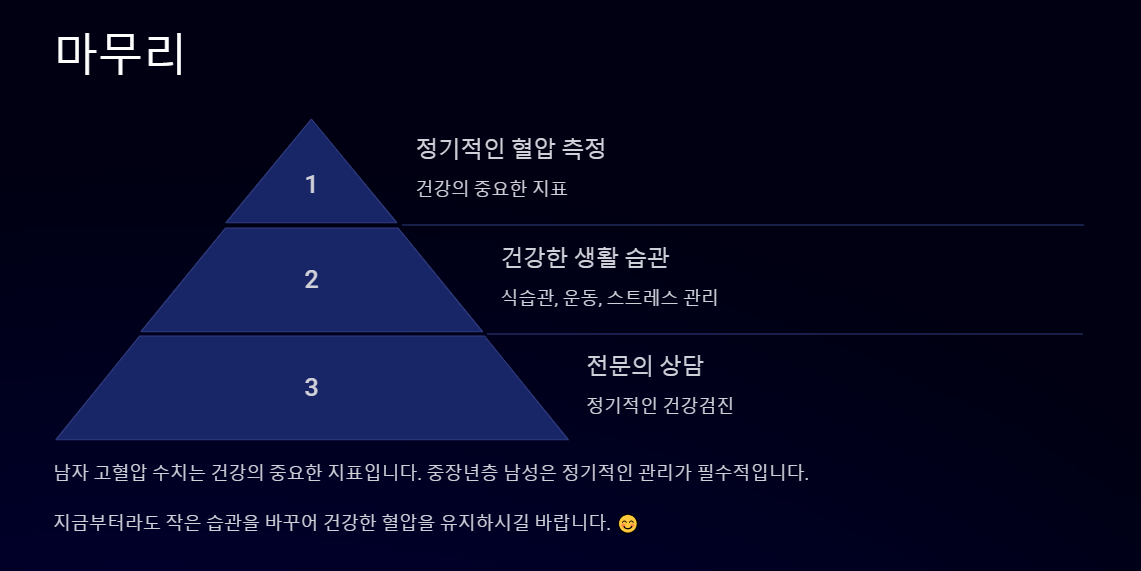 마무리

1

정기적인 혈압 측정

건강의 중요한 지표

2

건강한 생활 습관

식습관, 운동, 스트레스 관리

3

전문의 상담

정기적인 건강검진

남자 고혈압 수치는 건강의 중요한 지표입니다. 중장년층 남성은 정기적인 관리가 필수적입니다.

지금부터라도 작은 습관을 바꾸어 건강한 혈압을 유지하시길 바랍니다. 😊